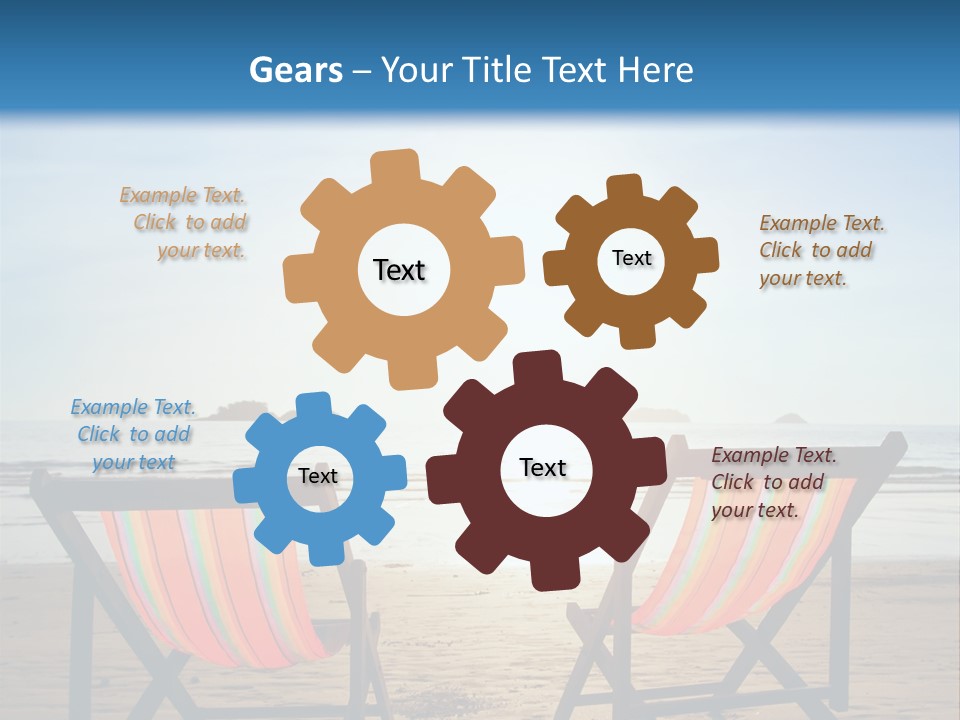 Gears – Your Title Text Here

Example Text. Click to add your text.

Text

Text

Example Text. Click to add your text.

Example Text. Click to add your text

Text

Text

Example Text. Click to add your text.